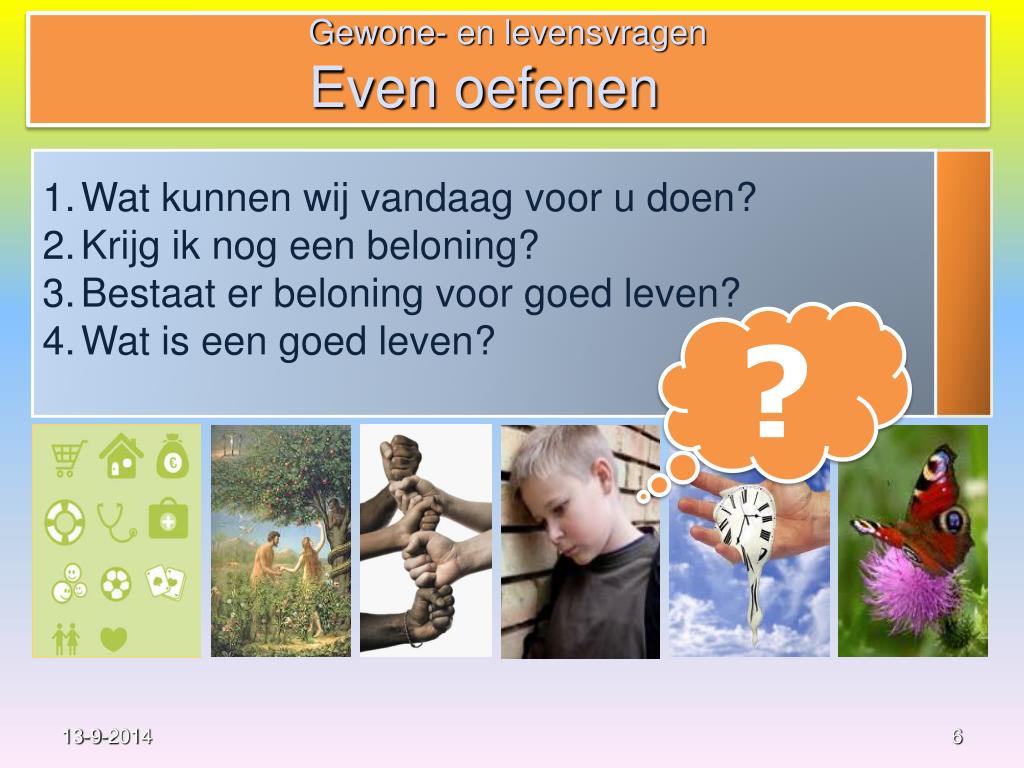 Gewone- en levensvragen
Even oefenen

1. Wat kunnen wij vandaag voor u doen?
2. Krijg ik nog een beloning?
3. Bestaat er beloning voor goed leven?
4. Wat is een goed leven?

?

13-9-2014

6